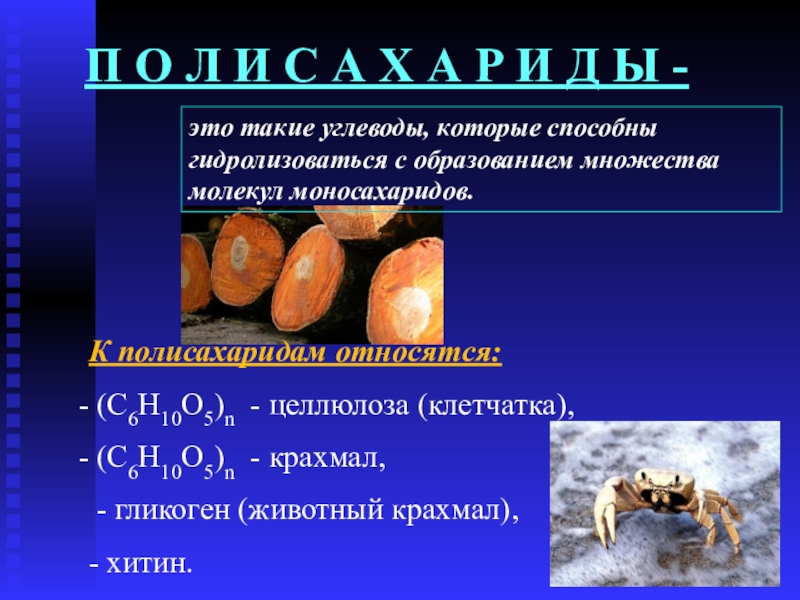 П О Л И С А Х А Р И Д Ы -

это такие углеводы, которые способны гидролизоваться с образованием множества молекул моносахаридов.

К полисахаридам относятся:

- $(C_6H_{10}O_5)_n$ - целлюлоза (клетчатка),

- $(C_6H_{10}O_5)_n$ - крахмал,

- гликоген (животный крахмал),

- хитин.